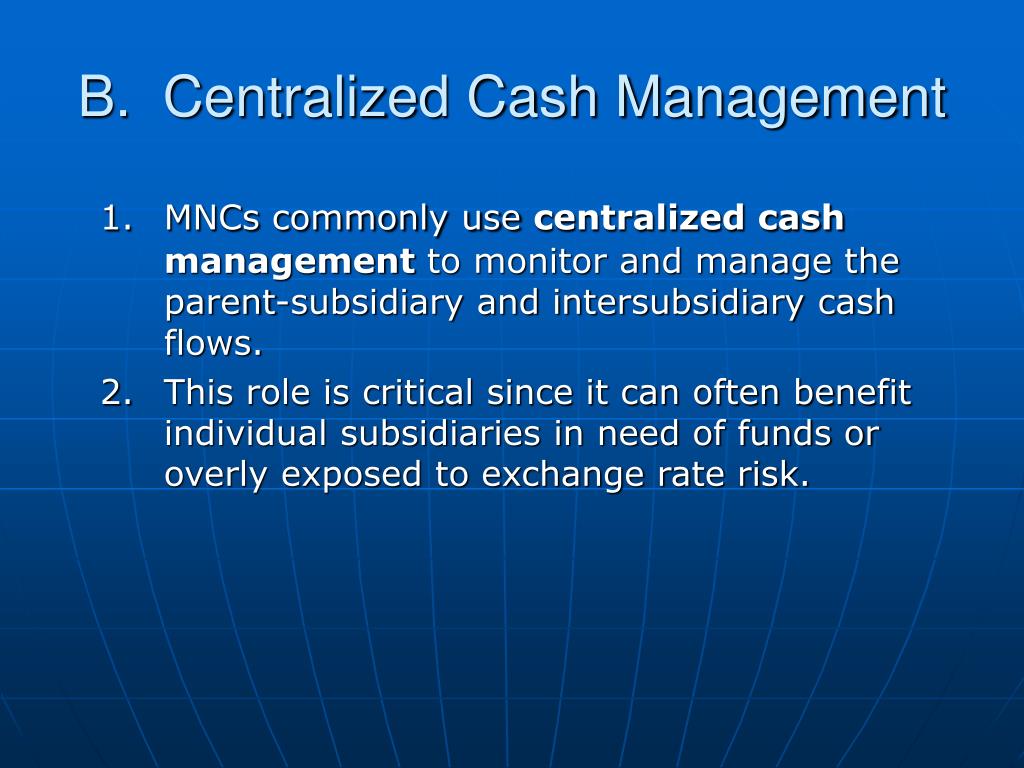 B. Centralized Cash Management

1. MNCs commonly use centralized cash management to monitor and manage the parent-subsidiary and intersubsidiary cash flows.
2. This role is critical since it can often benefit individual subsidiaries in need of funds or overly exposed to exchange rate risk.